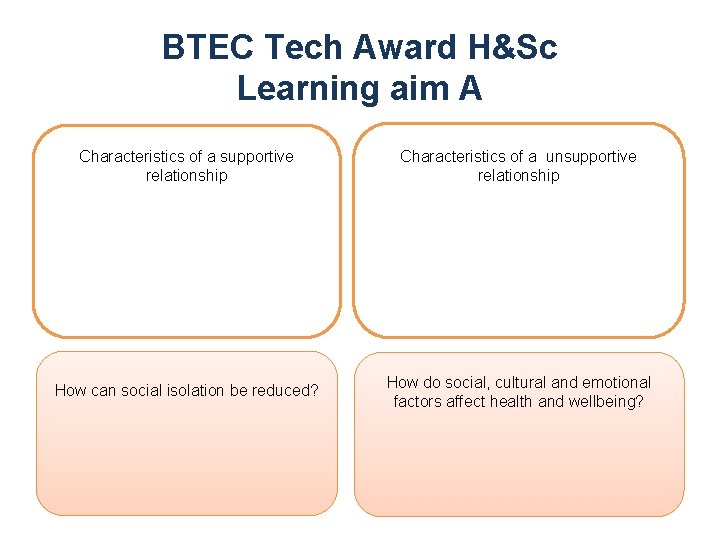 BTEC Tech Award H&Sc
Learning aim A

Characteristics of a supportive relationship

Characteristics of a unsupportive relationship

How can social isolation be reduced?

How do social, cultural and emotional factors affect health and wellbeing?